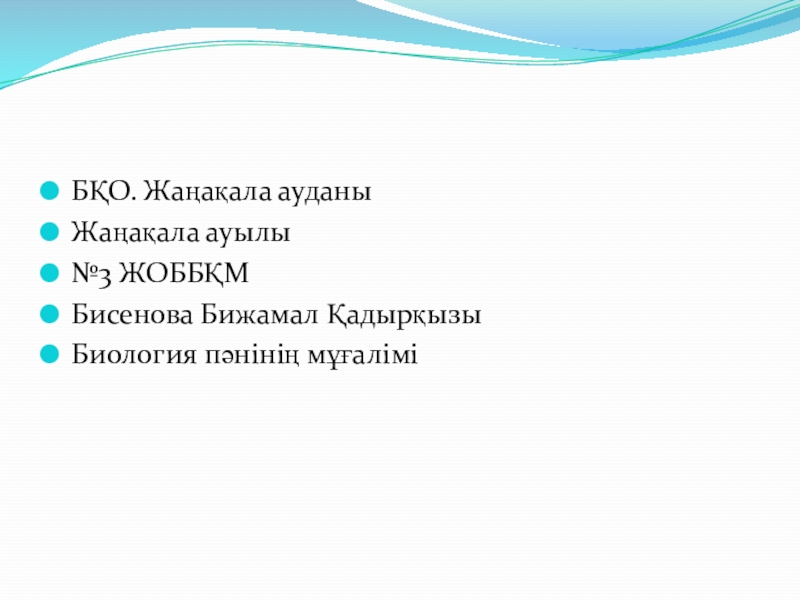 БҚО. Жаңақала ауданы
Жаңақала ауылы
№3 ЖОББҚМ
Бисенова Бижамал Қадырқызы
Биология пәнінің мұғалімі